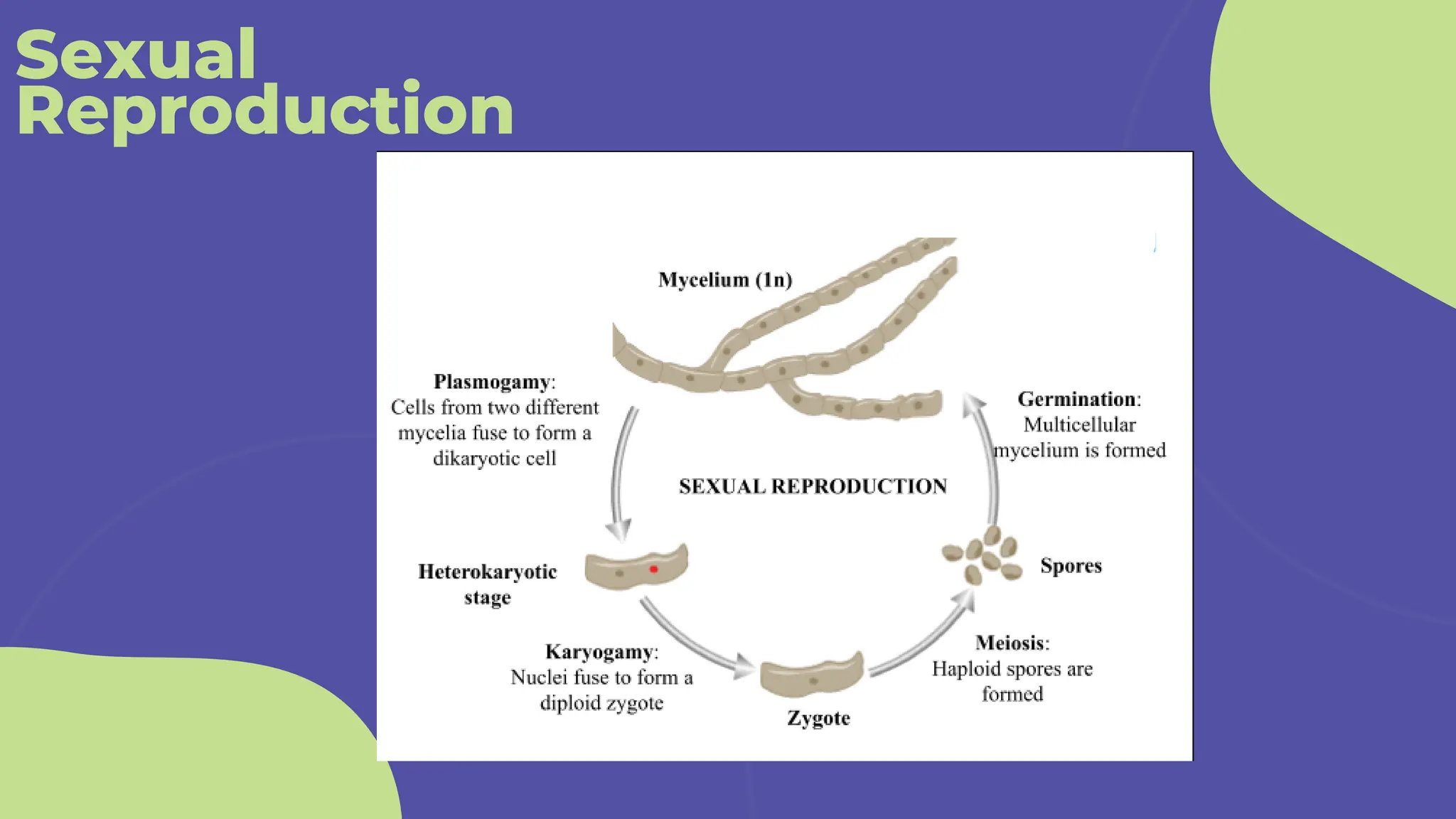 Sexual Reproduction

Mycelium (1n)

Plasmogamy: Cells from two different mycelia fuse to form a dikaryotic cell

Germination: Multicellular mycelium is formed

SEXUAL REPRODUCTION

Heterokaryotic stage

Spores

Karyogamy: Nuclei fuse to form a diploid zygote

Zygote

Meiosis: Haploid spores are formed